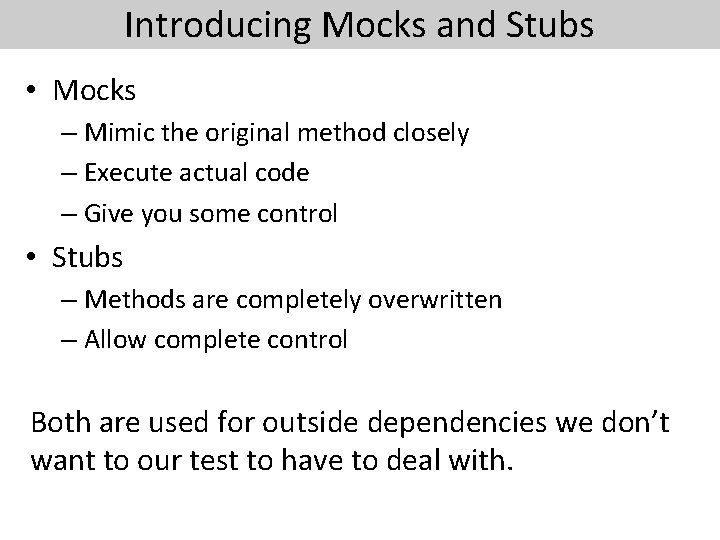 Introducing Mocks and Stubs

• Mocks
– Mimic the original method closely
– Execute actual code
– Give you some control
• Stubs
– Methods are completely overwritten
– Allow complete control

Both are used for outside dependencies we don’t want to our test to have to deal with.